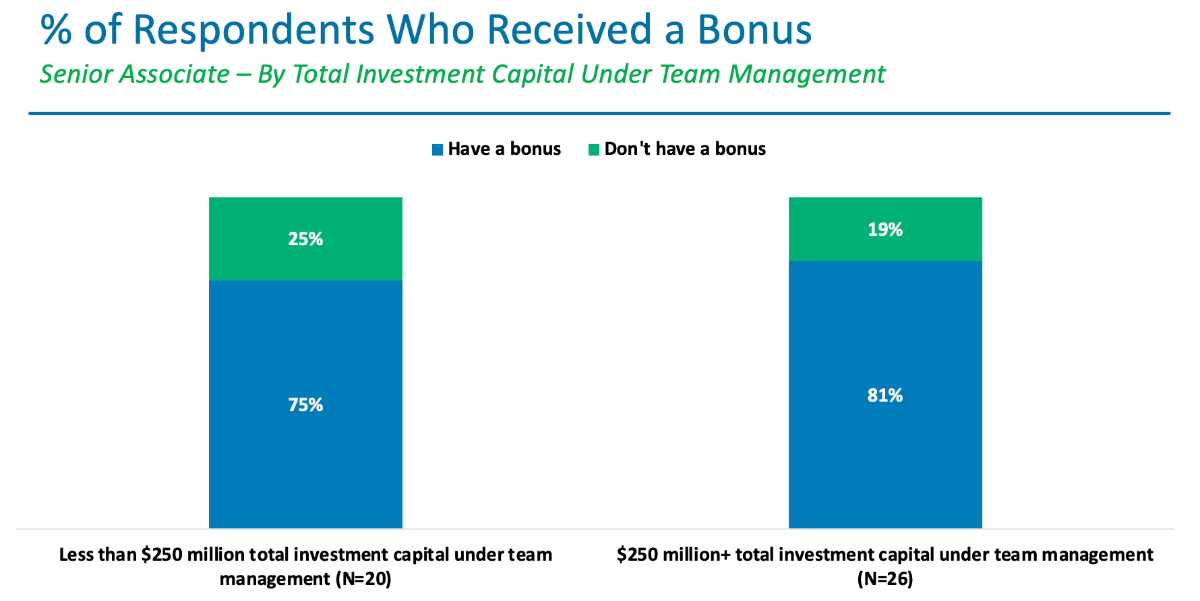 % of Respondents Who Received a Bonus

Senior Associate – By Total Investment Capital Under Team Management

Have a bonus
Don't have a bonus

25%
75%

19%
81%

Less than \$250 million total investment capital under team management (N=20)

\$250 million+ total investment capital under team management (N=26)